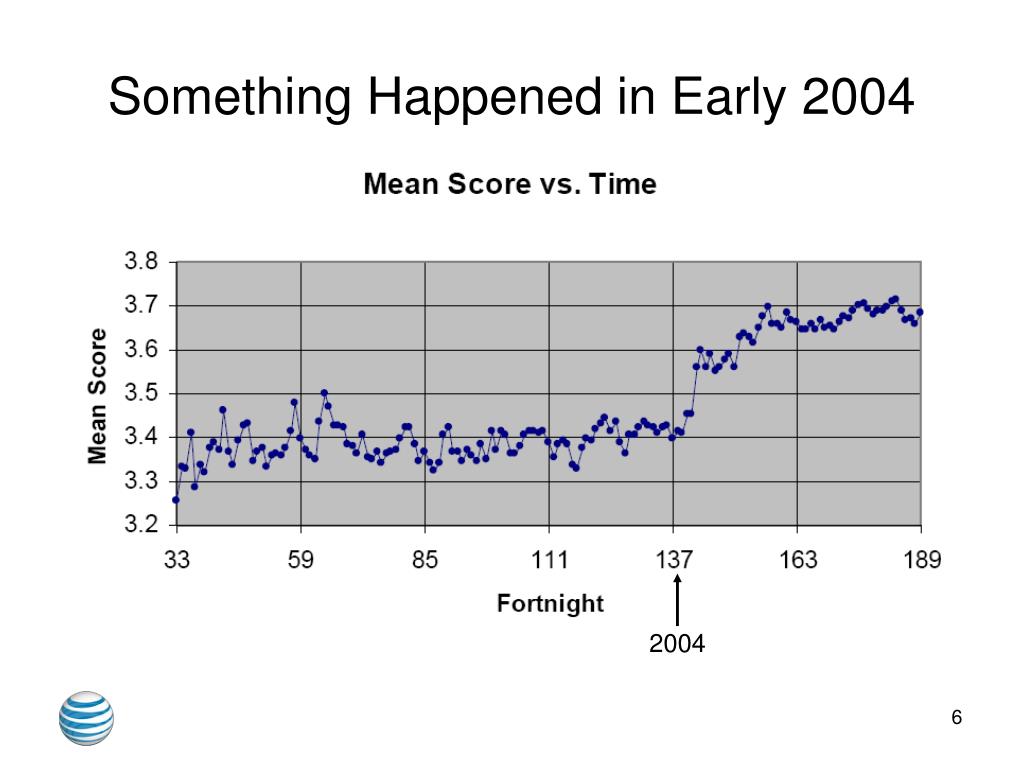 Something Happened in Early 2004

Mean Score vs. Time

Mean Score

3.8
3.7
3.6
3.5
3.4
3.3
3.2

33 59 85 111 137 163 189

Fortnight

2004

6